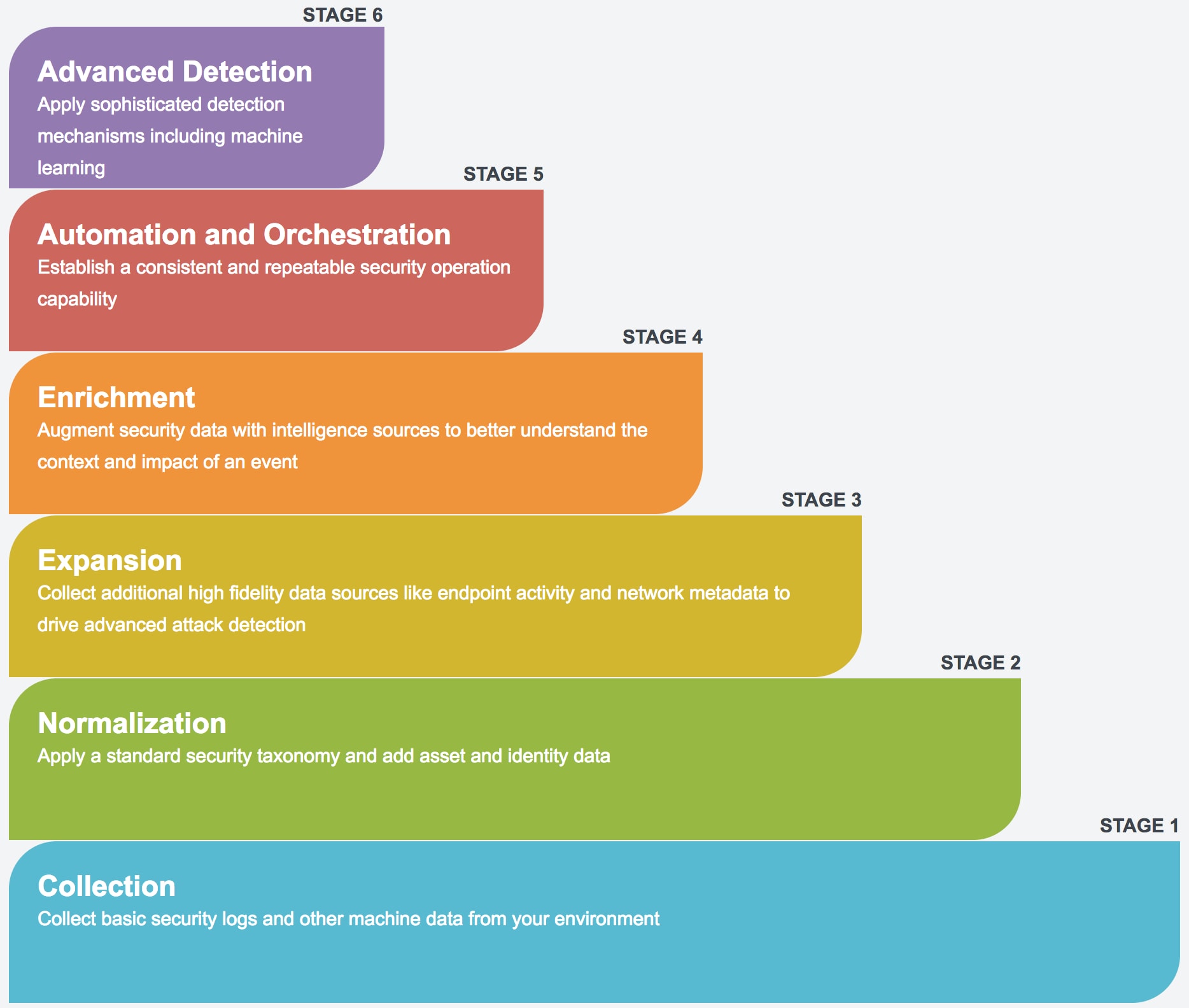 STAGE 6

Advanced Detection
Apply sophisticated detection mechanisms including machine learning

STAGE 5

Automation and Orchestration
Establish a consistent and repeatable security operation capability

STAGE 4

Enrichment
Augment security data with intelligence sources to better understand the context and impact of an event

STAGE 3

Expansion
Collect additional high fidelity data sources like endpoint activity and network metadata to drive advanced attack detection

STAGE 2

Normalization
Apply a standard security taxonomy and add asset and identity data

STAGE 1

Collection
Collect basic security logs and other machine data from your environment